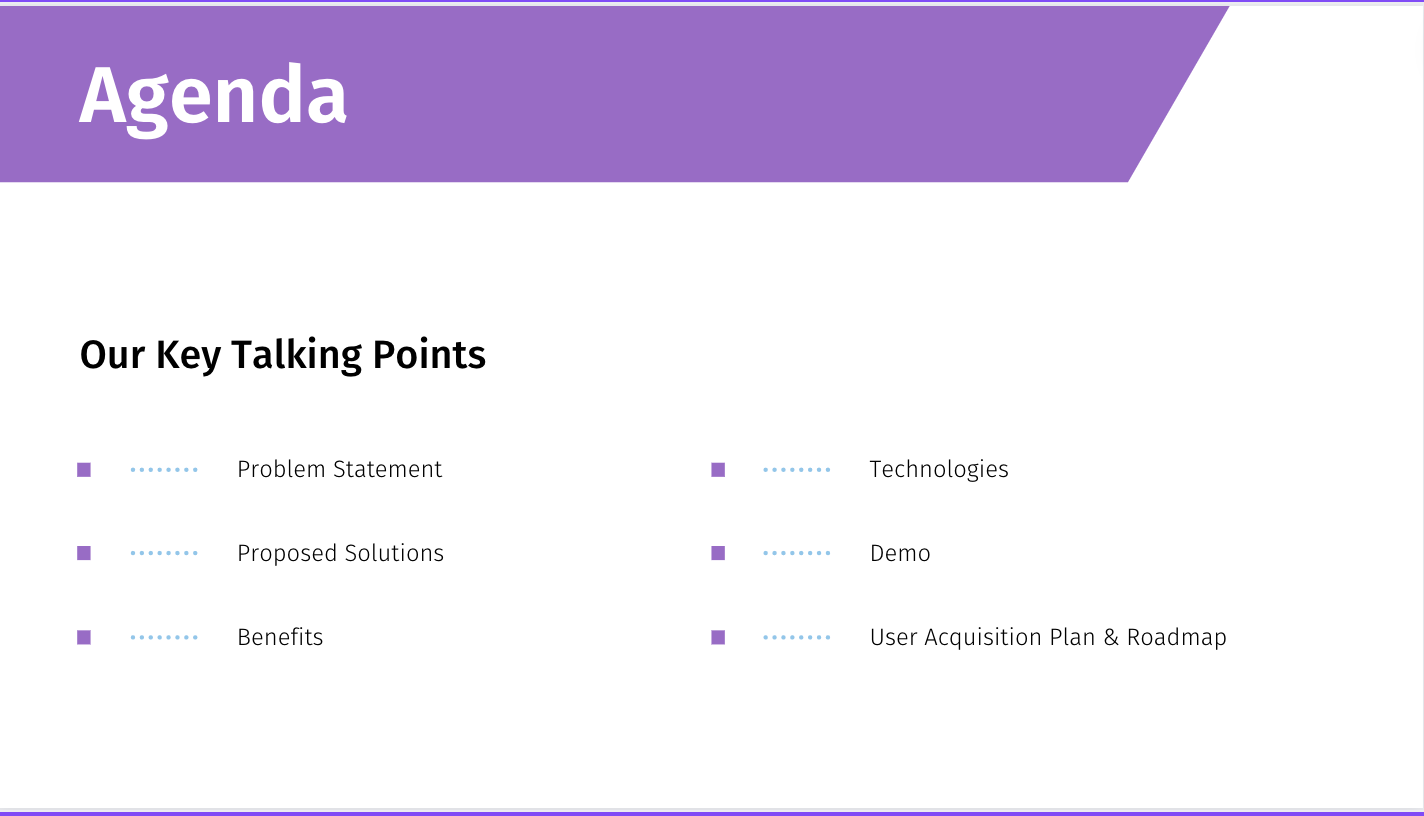 Agenda

Our Key Talking Points

Problem Statement

Proposed Solutions

Benefits

Technologies

Demo

User Acquisition Plan & Roadmap